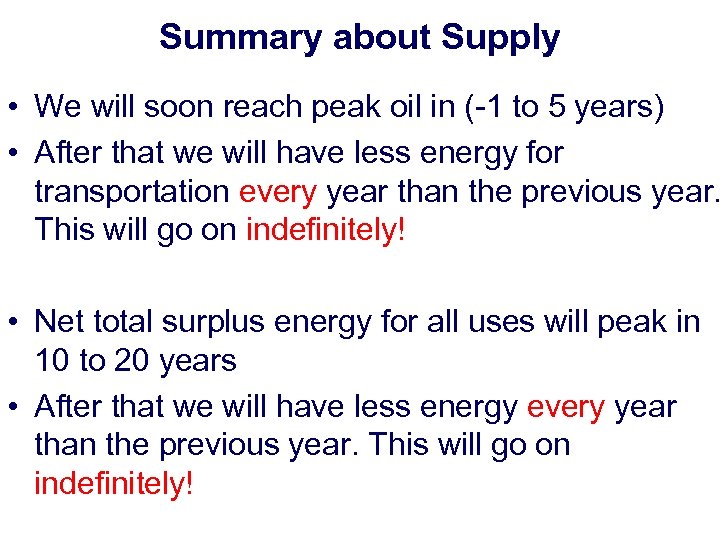 Summary about Supply

• We will soon reach peak oil in (-1 to 5 years)
• After that we will have less energy for transportation every year than the previous year. This will go on indefinitely!

• Net total surplus energy for all uses will peak in 10 to 20 years
• After that we will have less energy every year than the previous year. This will go on indefinitely!